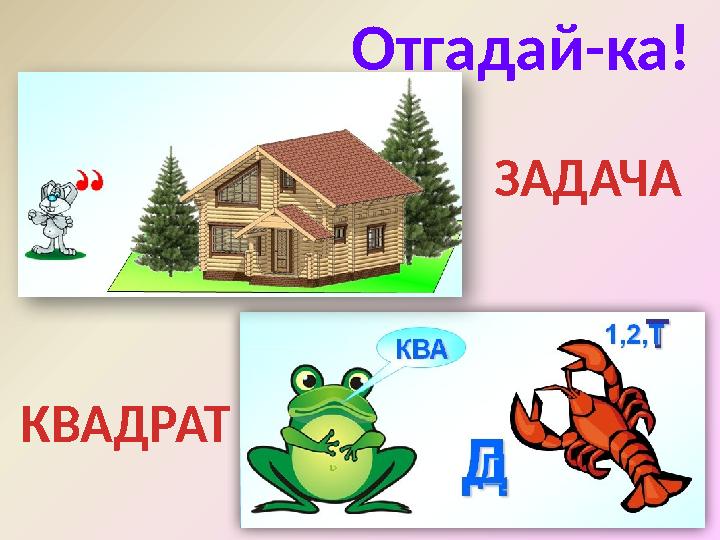 Отгадай-ка!

ЗАДАЧА

КВАДРАТ

КВА

1,2,Т

Д